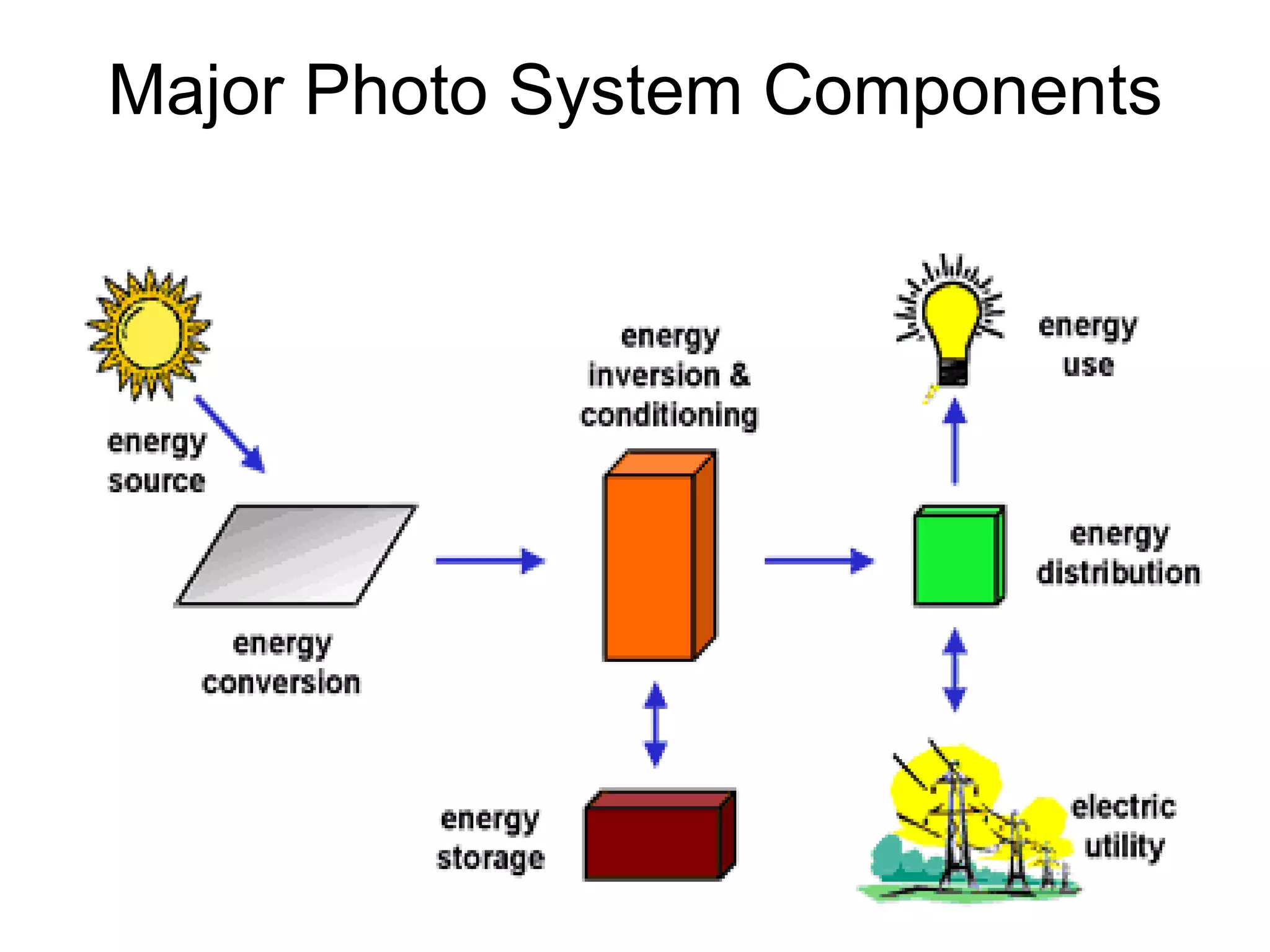 Major Photo System Components

energy source

energy conversion

energy inversion & conditioning

energy storage

energy use

energy distribution

electric utility